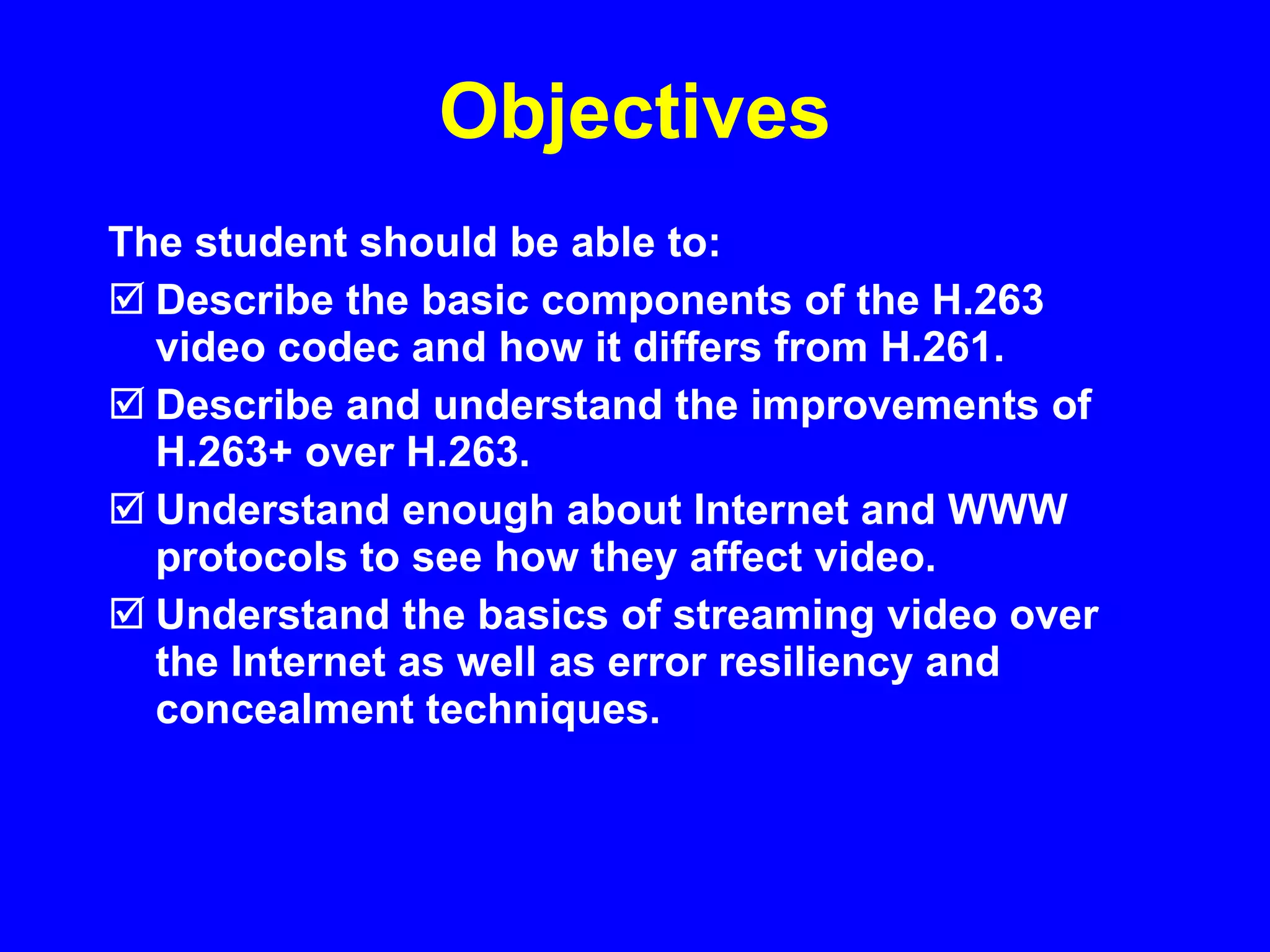 Objectives

The student should be able to:

☑ Describe the basic components of the H.263 video codec and how it differs from H.261.

☑ Describe and understand the improvements of H.263+ over H.263.

☑ Understand enough about Internet and WWW protocols to see how they affect video.

☑ Understand the basics of streaming video over the Internet as well as error resiliency and concealment techniques.